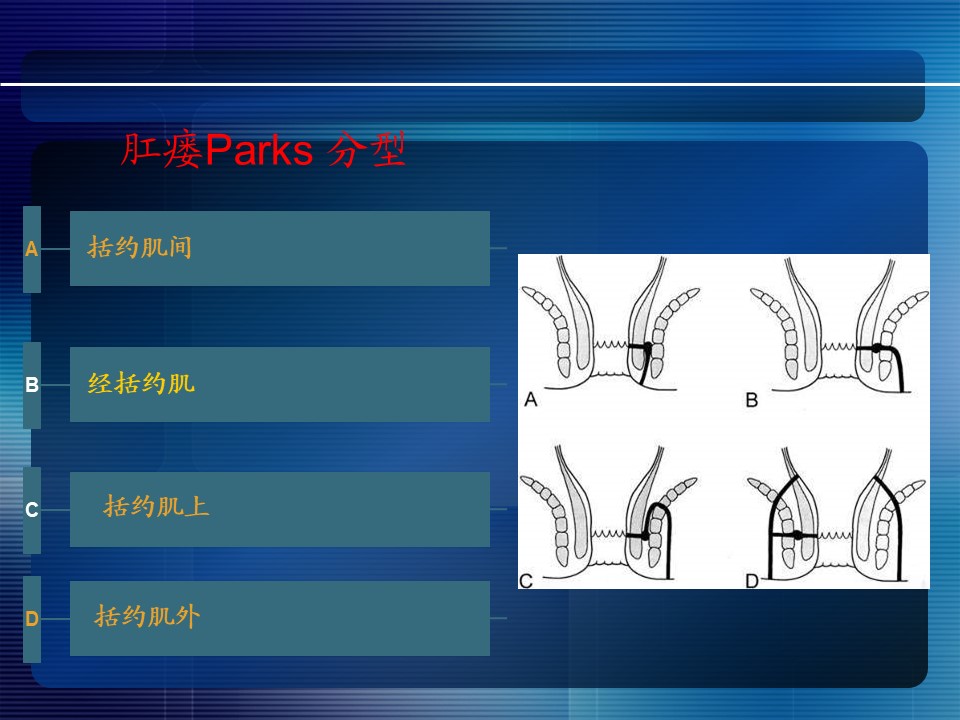 肛瘘Parks 分型

A 括约肌间

B 经括约肌

C 括约肌上

D 括约肌外

A

B

C

D